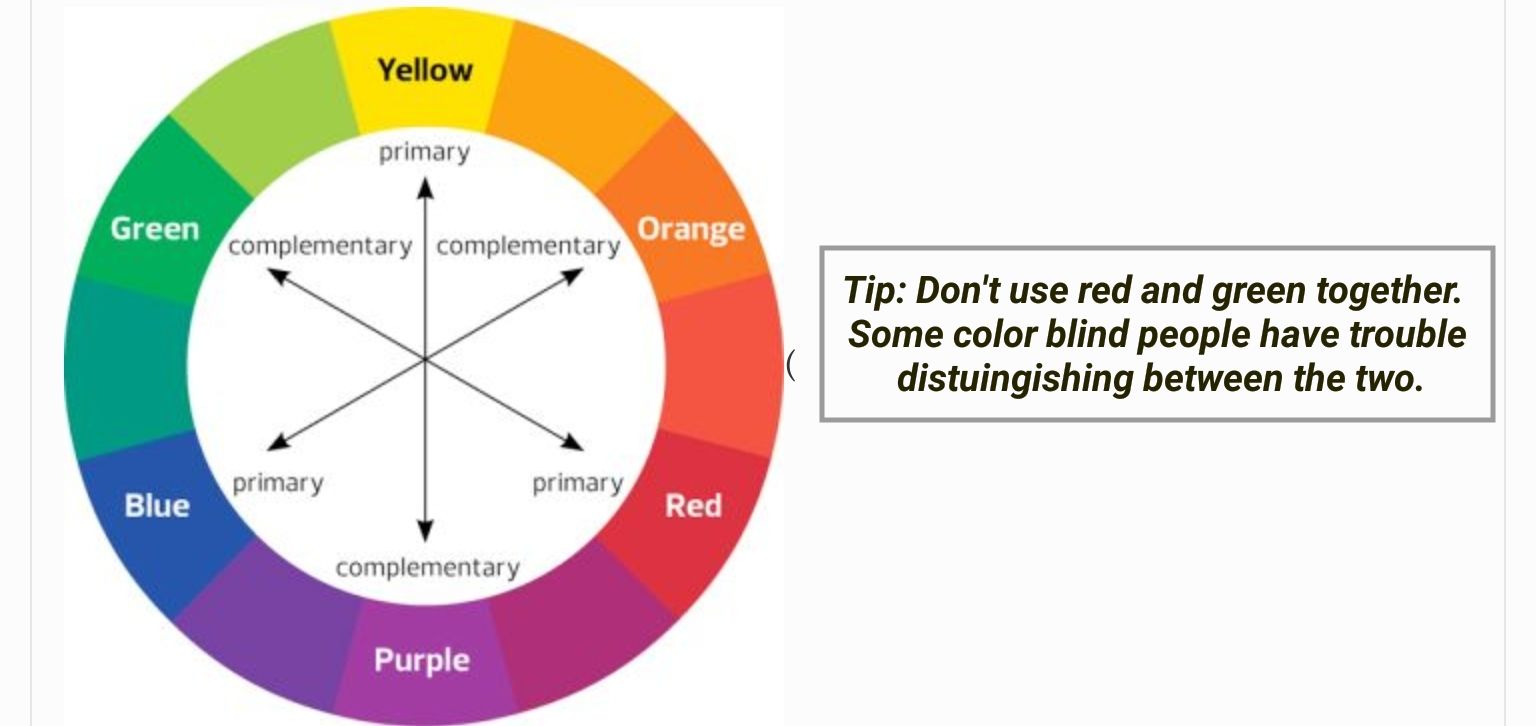 Yellow
primary
Green
complementary
complementary
Orange
primary
primary
Blue
Red
complementary
Purple

(

Tip: Don't use red and green together. Some color blind people have trouble distuingishing between the two.